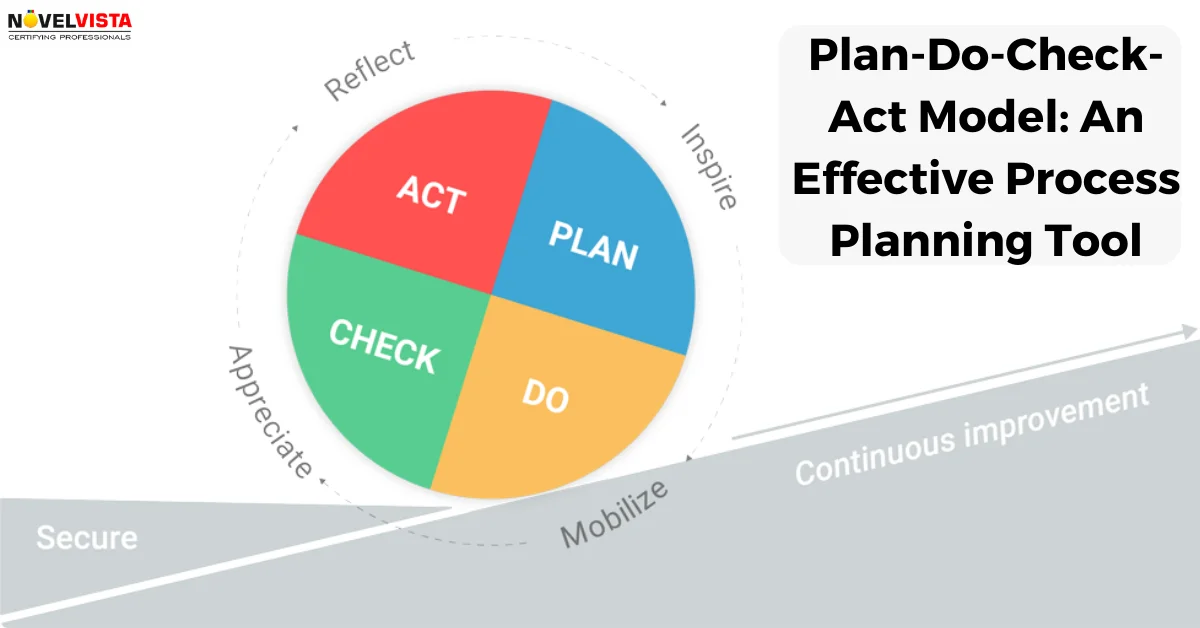 NOVELVISTA
CERTIFYING PROFESSIONALS

Plan-Do-Check-Act Model: An Effective Process Planning Tool

Reflect

Inspire

ACT

PLAN

CHECK

DO

Appreciate

Mobilize

Secure

Continuous improvement